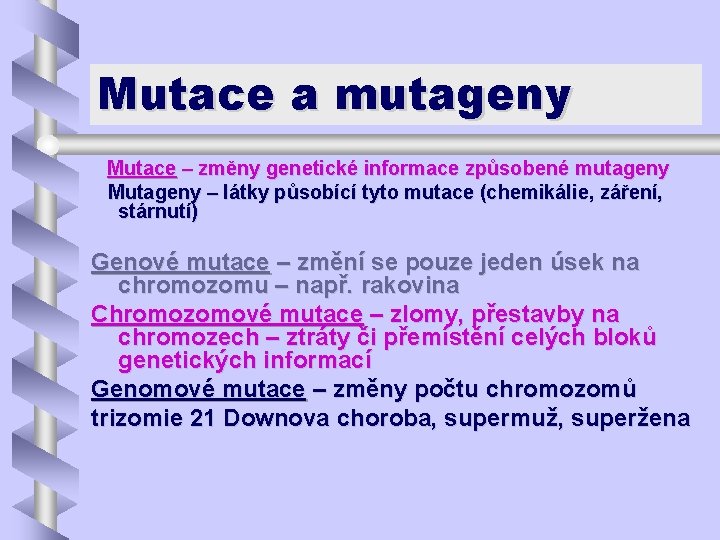 Mutace a mutageny

Mutace – změny genetické informace způsobené mutageny

Mutageny – látky působící tyto mutace (chemikálie, záření, stárnutí)

Genové mutace – změní se pouze jeden úsek na chromozomu – např. rakovina

Chromozomové mutace – zlomy, přestavby na chromozech – ztráty či přemístění celých bloků genetických informací

Genomové mutace – změny počtu chromozomů

trizomie 21 Downova choroba, supermuž, superžena